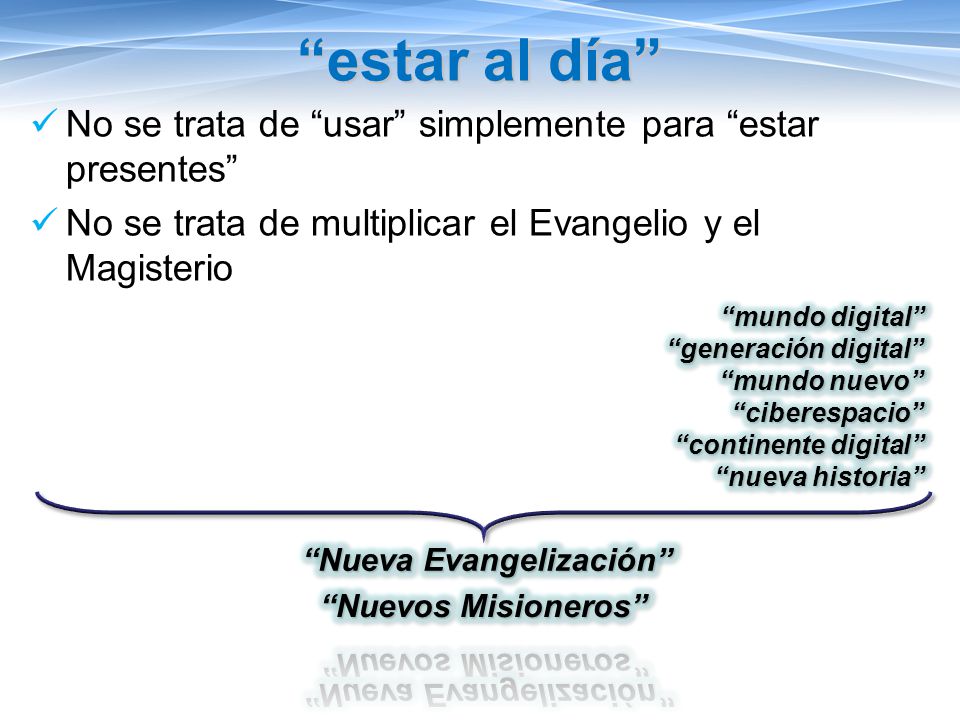 “estar al día”

✓ No se trata de “usar” simplemente para “estar presentes”

✓ No se trata de multiplicar el Evangelio y el Magisterio

“mundo digital”
“generación digital”
“mundo nuevo”
“ciberespacio”
“continente digital”
“nueva historia”

“Nueva Evangelización”
“Nuevos Misioneros”